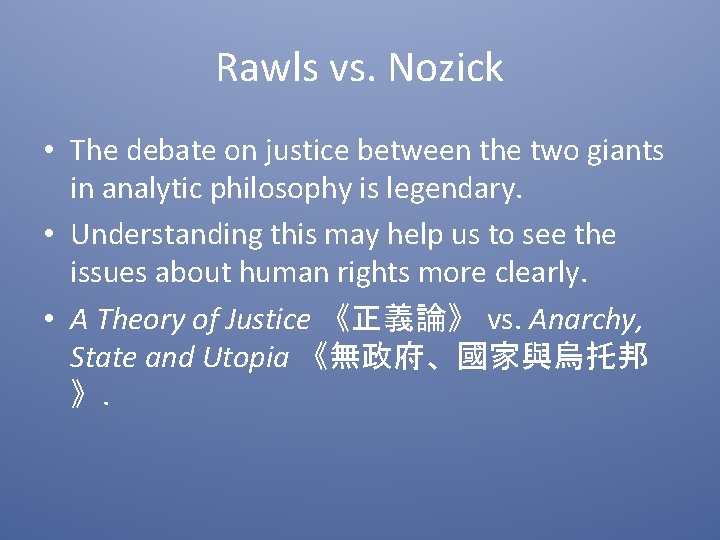 Rawls vs. Nozick

• The debate on justice between the two giants in analytic philosophy is legendary.

• Understanding this may help us to see the issues about human rights more clearly.

• A Theory of Justice 《正義論》 vs. Anarchy, State and Utopia 《無政府、國家與烏托邦》.